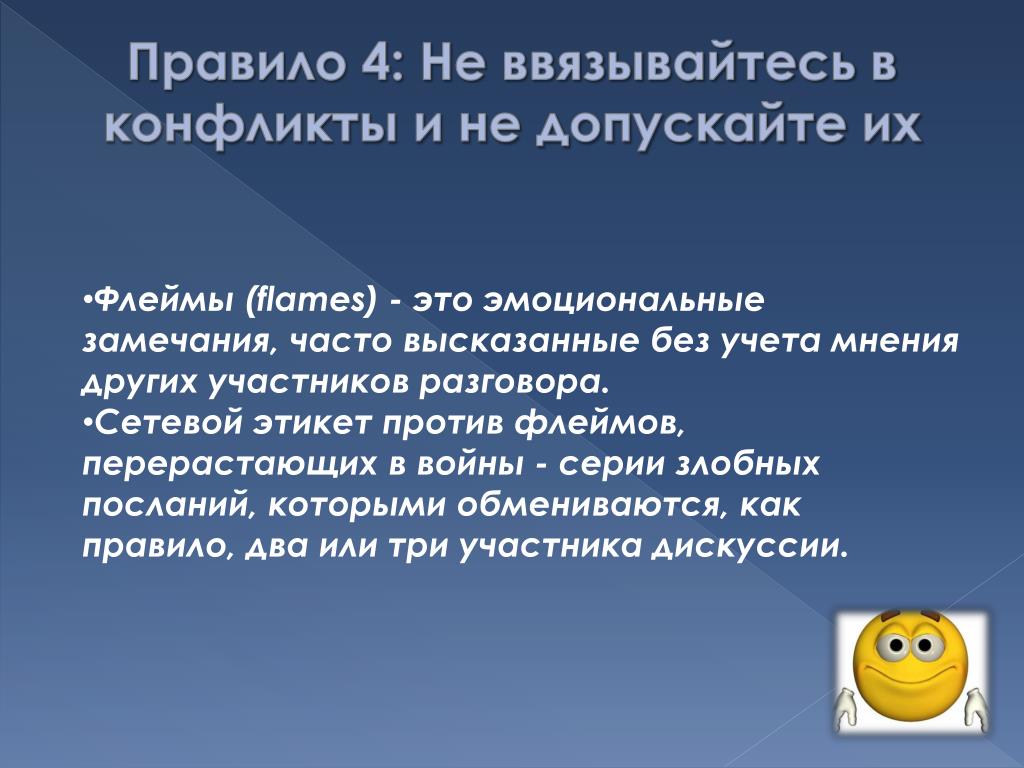 Правило 4: Не ввязывайтесь в конфликты и не допускайте их

•Флеймы (flames) - это эмоциональные замечания, часто высказанные без учета мнения других участников разговора.
•Сетевой этикет против флеймов, перерастающих в войны - серии злобных посланий, которыми обмениваются, как правило, два или три участника дискуссии.